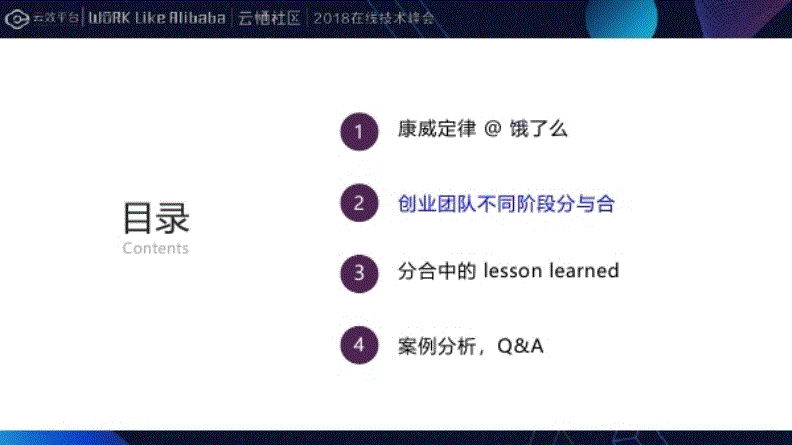 云效平台 | WORK Like Alibaba | 云栖社区 | 2018在线技术峰会

目录
Contents

1 康威定律 @ 饿了么

2 创业团队不同阶段分与合

3 分合中的 lesson learned

4 案例分析，Q&A